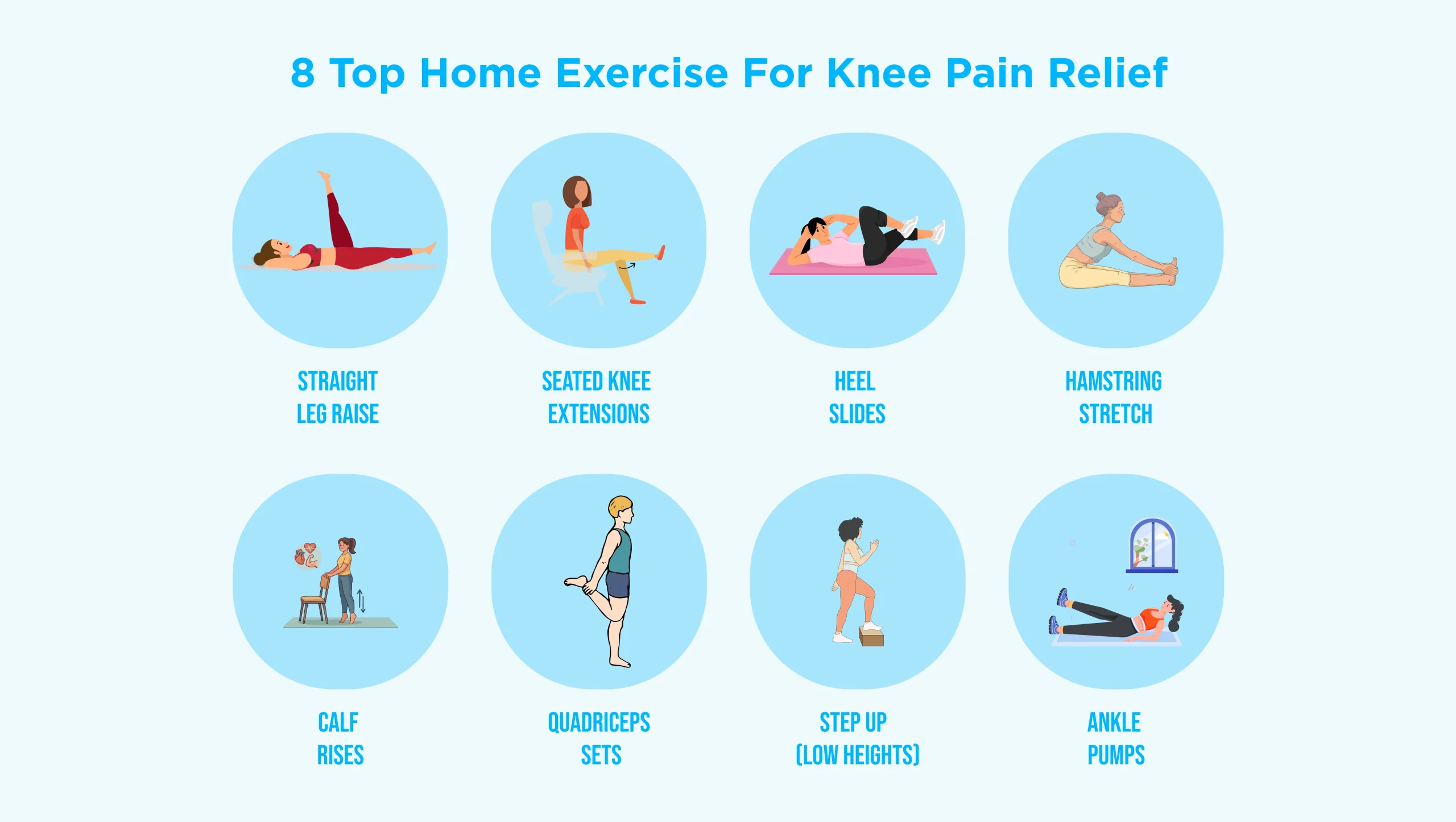 8 Top Home Exercise For Knee Pain Relief

STRAIGHT LEG RAISE

SEATED KNEE EXTENSIONS

HEEL SLIDES

HAMSTRING STRETCH

CALF RISES

QUADRICEPS SETS

STEP UP (LOW HEIGHTS)

ANKLE PUMPS